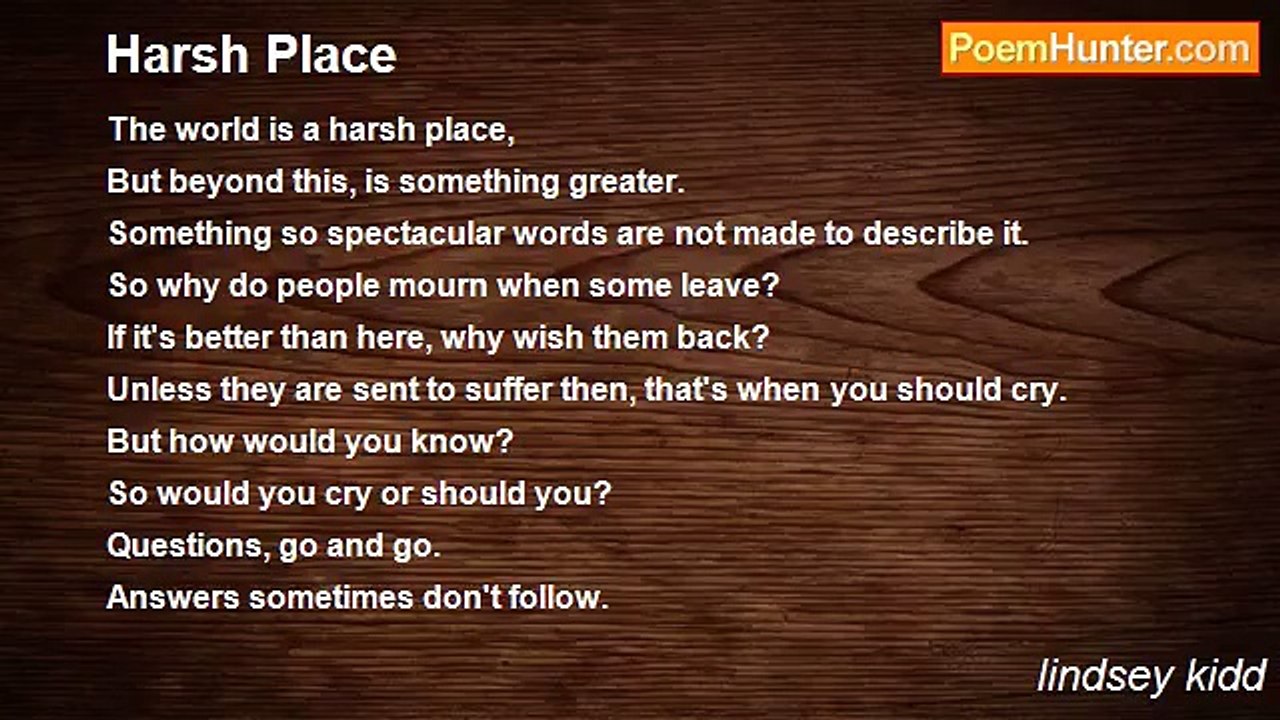 Harsh Place

PoemHunter.com

The world is a harsh place,
But beyond this, is something greater.
Something so spectacular words are not made to describe it.
So why do people mourn when some leave?
If it's better than here, why wish them back?
Unless they are sent to suffer then, that's when you should cry.
But how would you know?
So would you cry or should you?
Questions, go and go.
Answers sometimes don't follow.

lindsey kidd